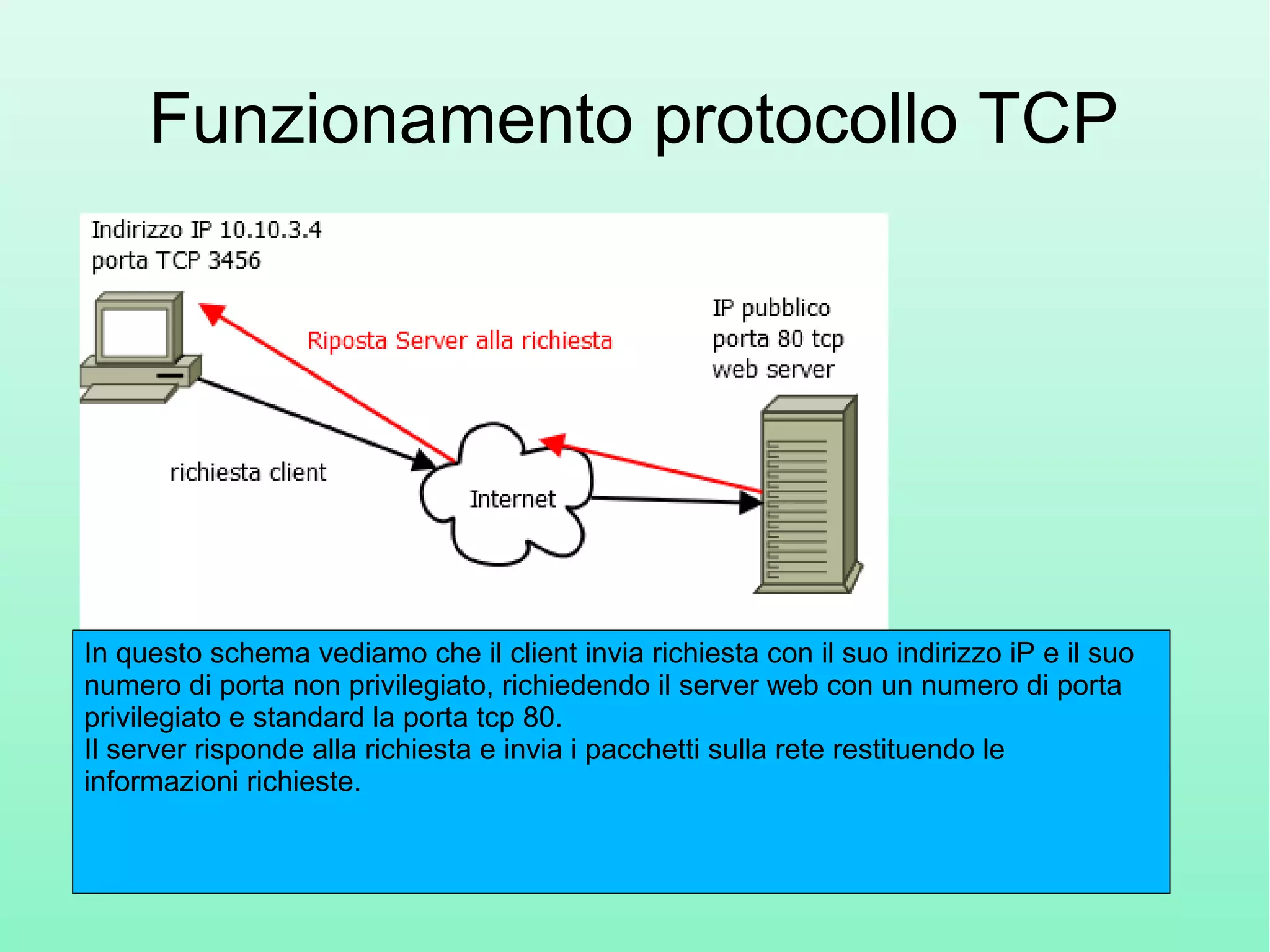 Funzionamento protocollo TCP

Indirizzo IP 10.10.3.4
porta TCP 3456

Riposta Server alla richiesta

IP pubblico
porta 80 tcp
web server

richiesta client

Internet

In questo schema vediamo che il client invia richiesta con il suo indirizzo iP e il suo numero di porta non privilegiato, richiedendo il server web con un numero di porta privilegiato e standard la porta tcp 80.
Il server risponde alla richiesta e invia i pacchetti sulla rete restituendo le informazioni richieste.